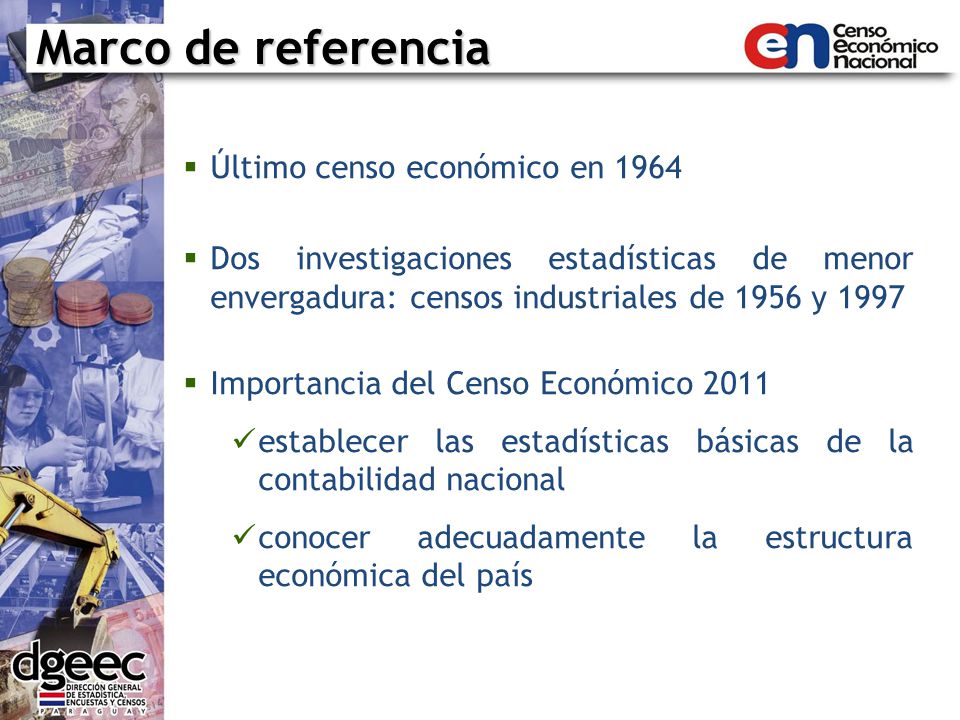 Marco de referencia

en Censo Económico Nacional

▪ Último censo económico en 1964

▪ Dos investigaciones estadísticas de menor envergadura: censos industriales de 1956 y 1997

▪ Importancia del Censo Económico 2011

✓ establecer las estadísticas básicas de la contabilidad nacional

✓ conocer adecuadamente la estructura económica del país

dgeec
DIRECCIÓN GENERAL DE ESTADÍSTICA, ENCUESTAS Y CENSOS
PARAGUAY